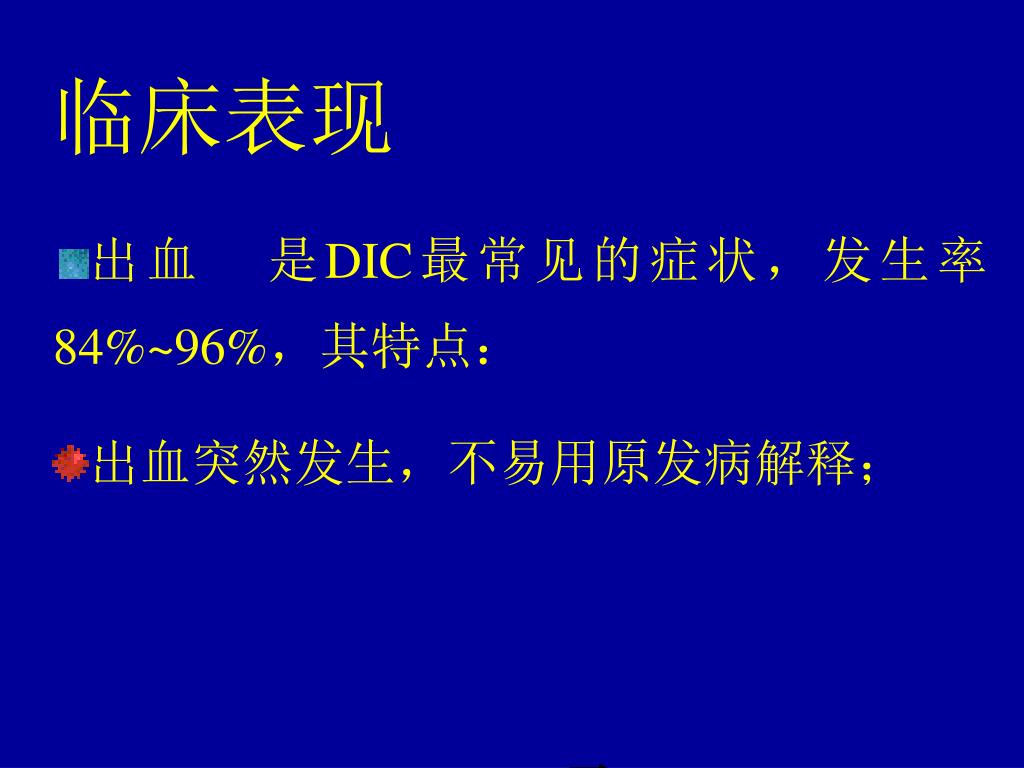 临床表现

出血 是DIC最常见的症状，发生率84%~96%，其特点：

出血突然发生，不易用原发病解释；